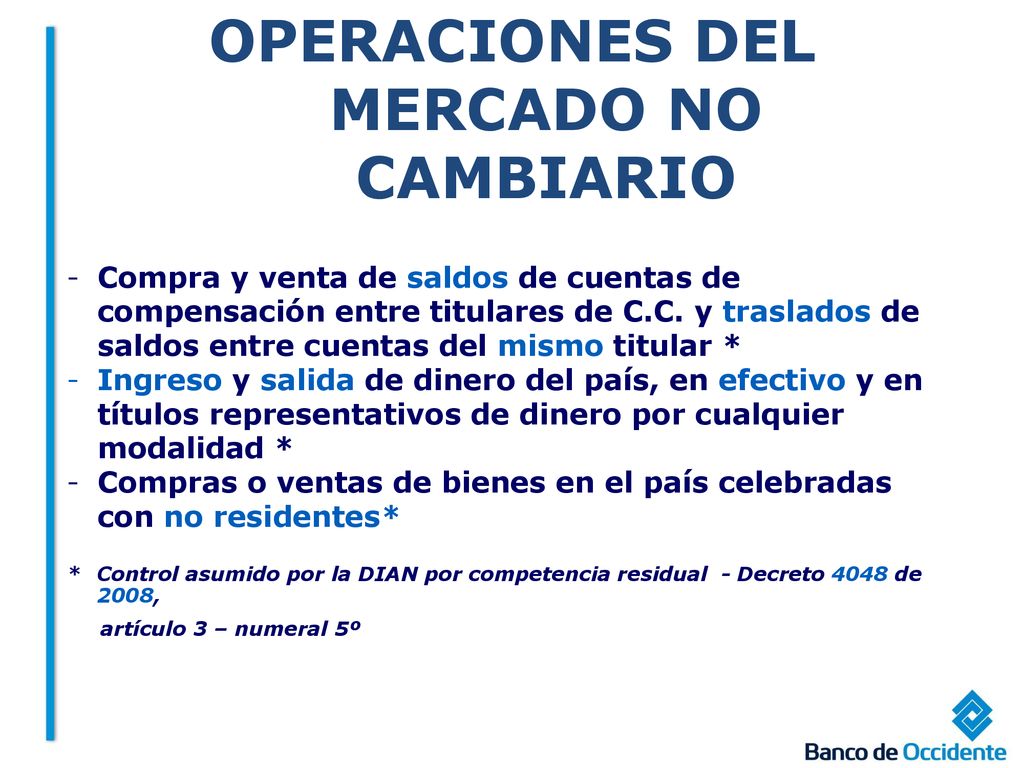 OPERACIONES DEL MERCADO NO CAMBIARIO

- Compra y venta de saldos de cuentas de compensación entre titulares de C.C. y traslados de saldos entre cuentas del mismo titular *
- Ingreso y salida de dinero del país, en efectivo y en títulos representativos de dinero por cualquier modalidad *
- Compras o ventas de bienes en el país celebradas con no residentes*

* Control asumido por la DIAN por competencia residual - Decreto 4048 de 2008,
artículo 3 – numeral 5º

Banco de Occidente